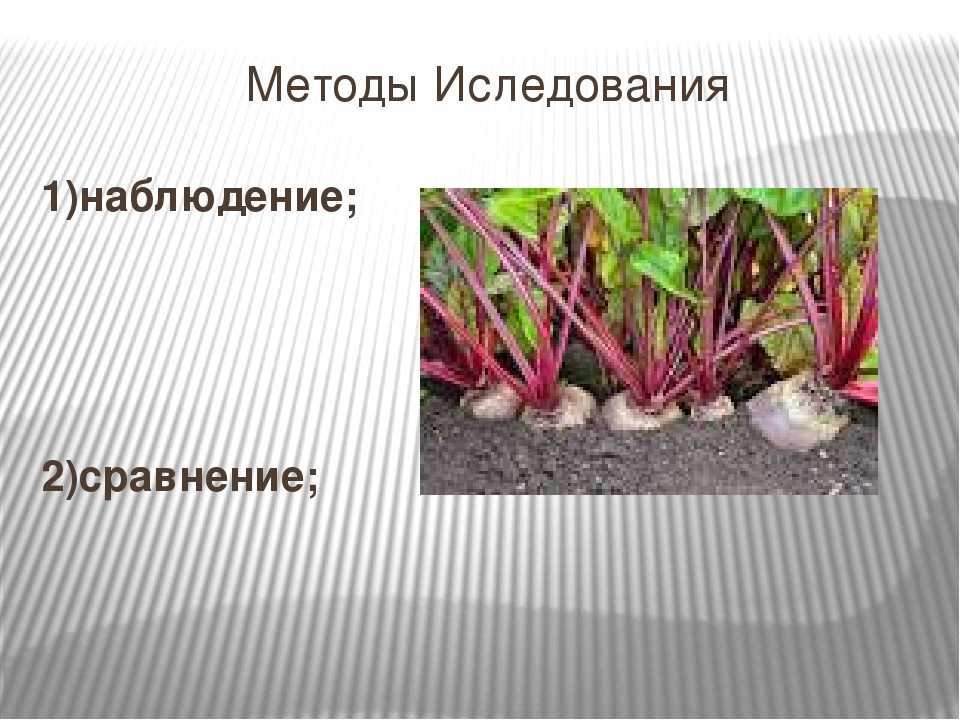 Методы Иследования

1)наблюдение;

2)сравнение;